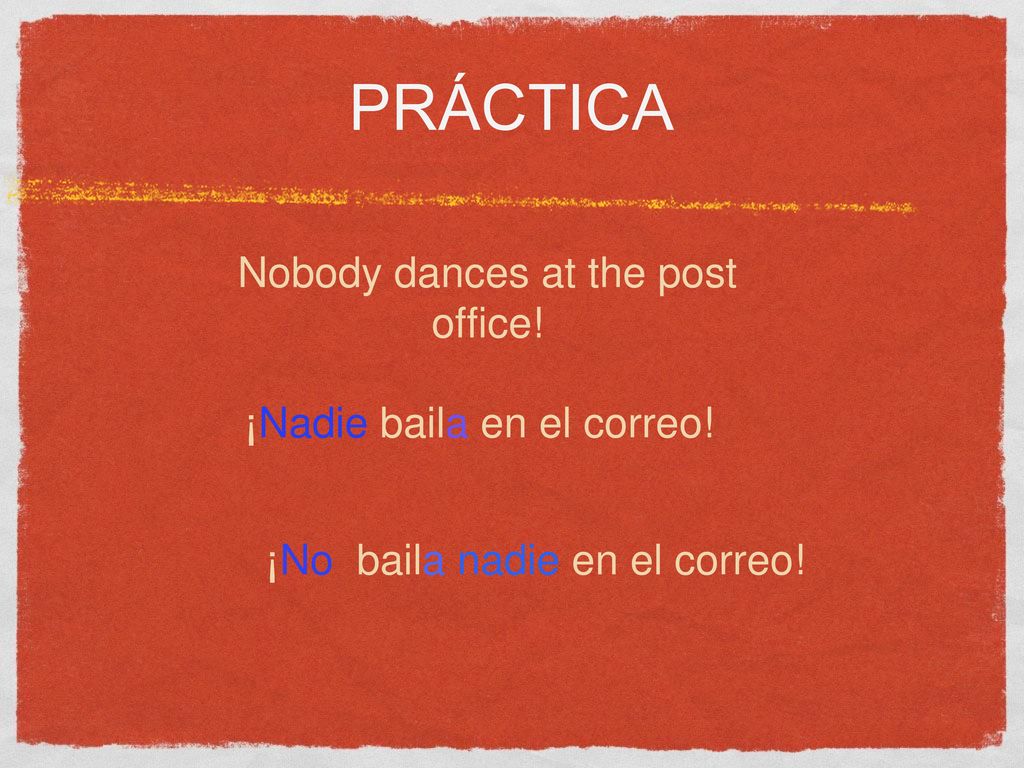 PRÁCTICA

Nobody dances at the post office!

¡Nadie baila en el correo!

¡No baila nadie en el correo!